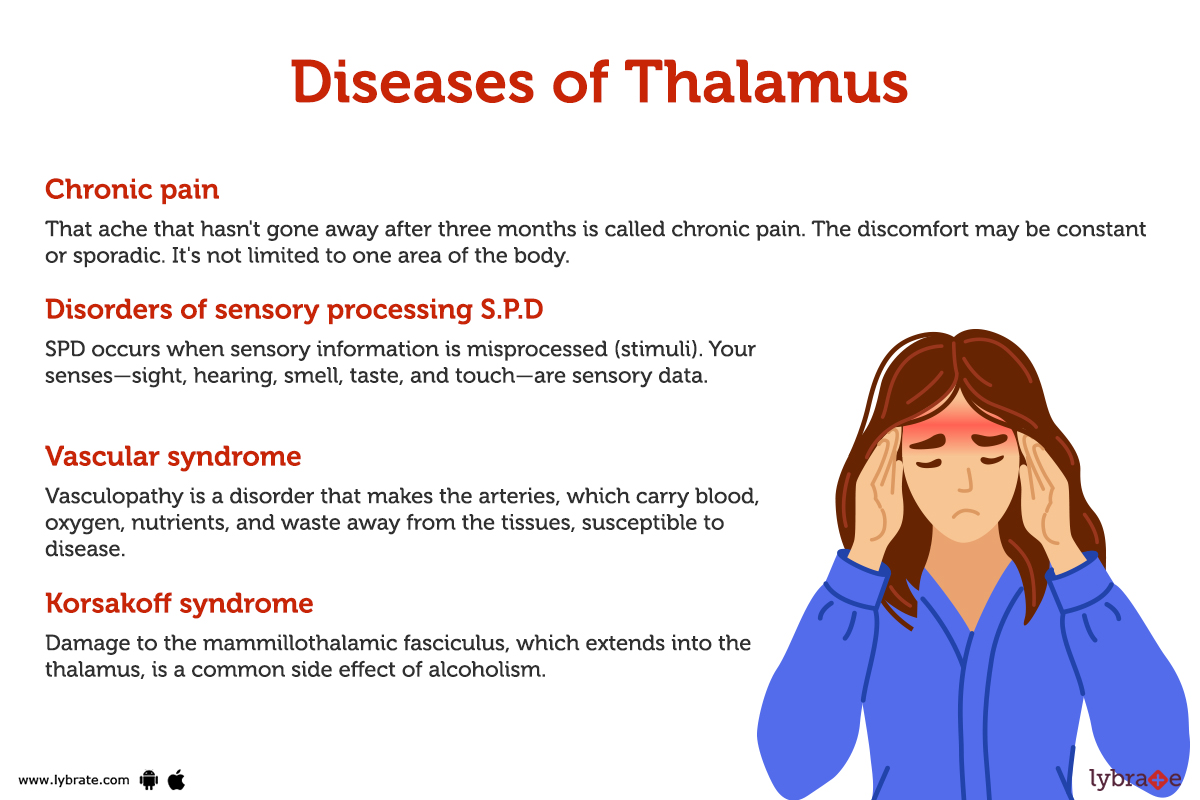 Diseases of Thalamus

Chronic pain

That ache that hasn't gone away after three months is called chronic pain. The discomfort may be constant or sporadic. It's not limited to one area of the body.

Disorders of sensory processing S.P.D

SPD occurs when sensory information is misprocessed (stimuli). Your senses—sight, hearing, smell, taste, and touch—are sensory data.

Vascular syndrome

Vasculopathy is a disorder that makes the arteries, which carry blood, oxygen, nutrients, and waste away from the tissues, susceptible to disease.

Korsakoff syndrome

Damage to the mammillothalamic fasciculus, which extends into the thalamus, is a common side effect of alcoholism.

www.lybrate.com

lybrate